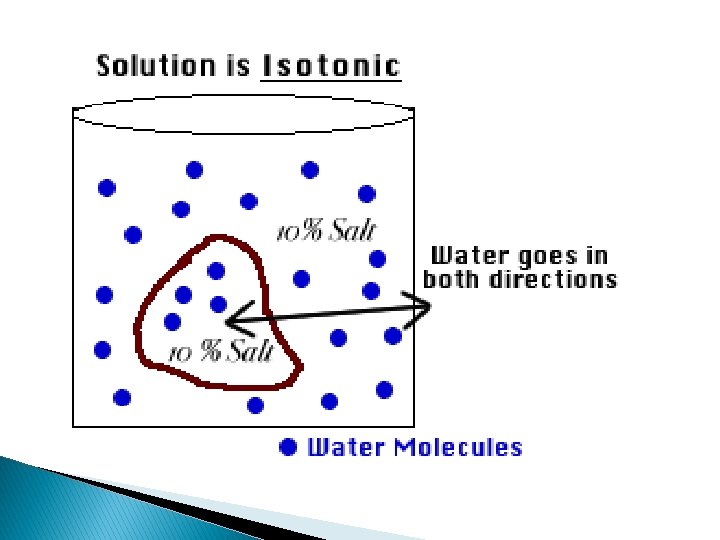 Solution is Isotonic

10% Salt

Water goes in both directions

10 % Salt

Water Molecules